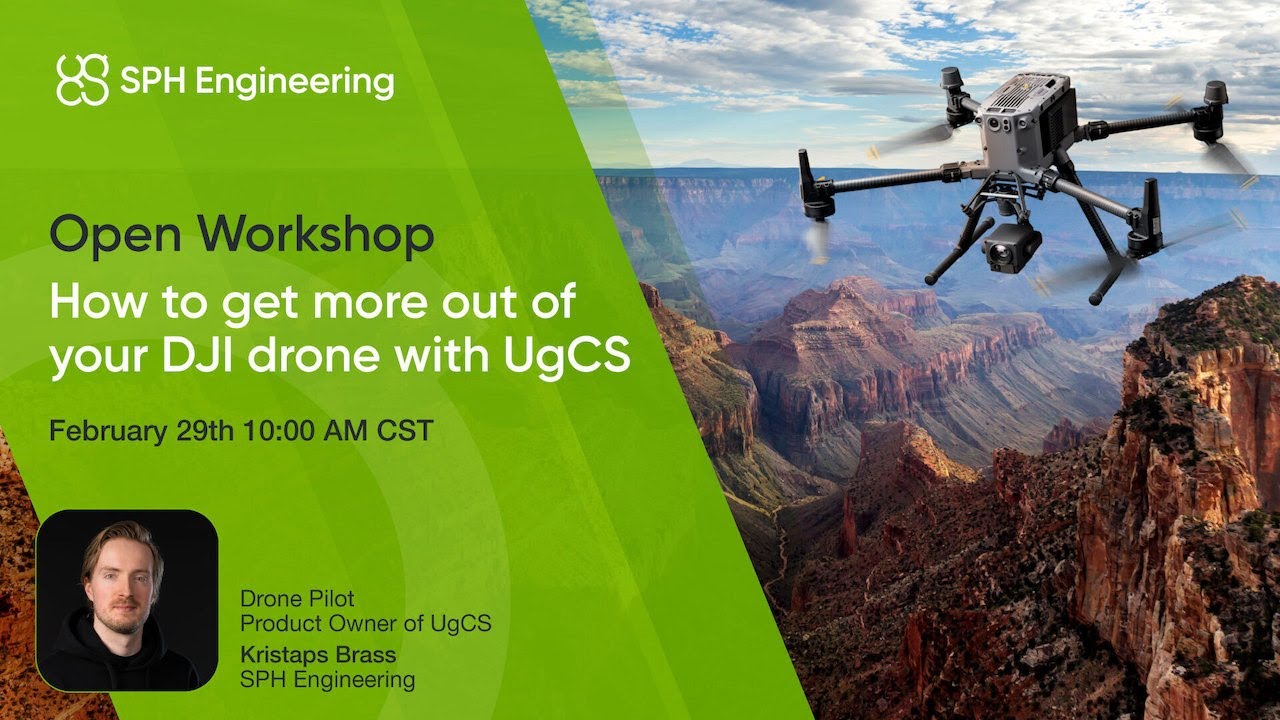 SPH Engineering

Open Workshop

How to get more out of your DJI drone with UgCS

February 29th 10:00 AM CST

Drone Pilot
Product Owner of UgCS
Kristaps Brass
SPH Engineering